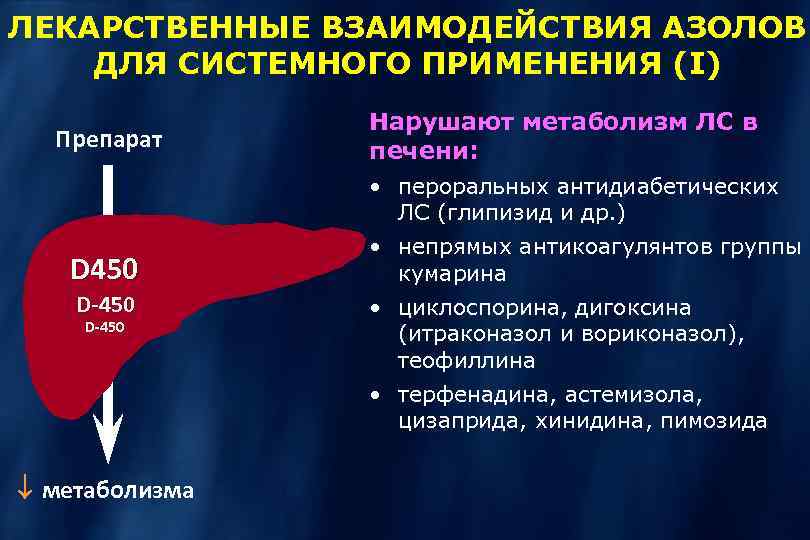 ЛЕКАРСТВЕННЫЕ ВЗАИМОДЕЙСТВИЯ АЗОЛОВ ДЛЯ СИСТЕМНОГО ПРИМЕНЕНИЯ (I)

Препарат

D450
D-450
D-450

↓ метаболизма

Нарушают метаболизм ЛС в печени:

• пероральных антидиабетических ЛС (глипизид и др.)
• непрямых антикоагулянтов группы кумарина
• циклоспорина, дигоксина (итраконазол и вориконазол), теофиллина
• терфенадина, астемизола, цизаприда, хинидина, пимозида